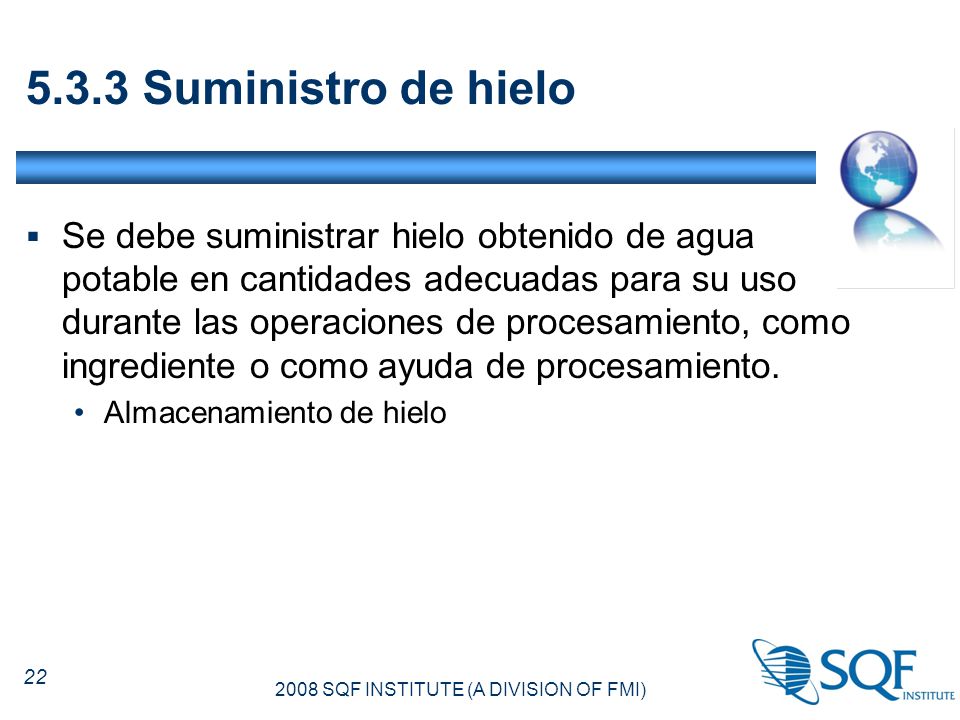 5.3.3 Suministro de hielo

▪ Se debe suministrar hielo obtenido de agua potable en cantidades adecuadas para su uso durante las operaciones de procesamiento, como ingrediente o como ayuda de procesamiento.

• Almacenamiento de hielo

22

2008 SQF INSTITUTE (A DIVISION OF FMI)

SQF INSTITUTE